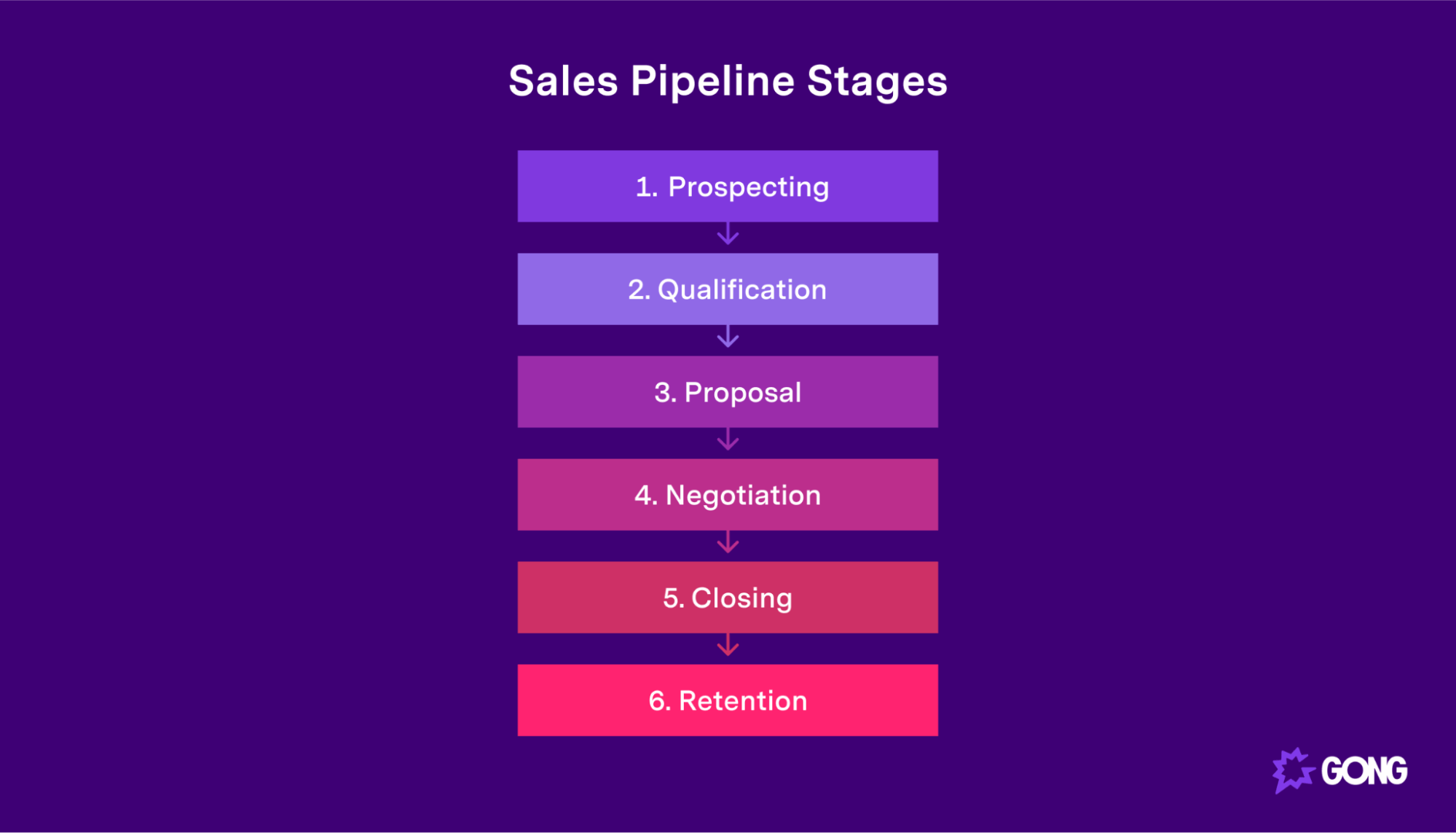 Sales Pipeline Stages

1. Prospecting

2. Qualification

3. Proposal

4. Negotiation

5. Closing

6. Retention

GONG